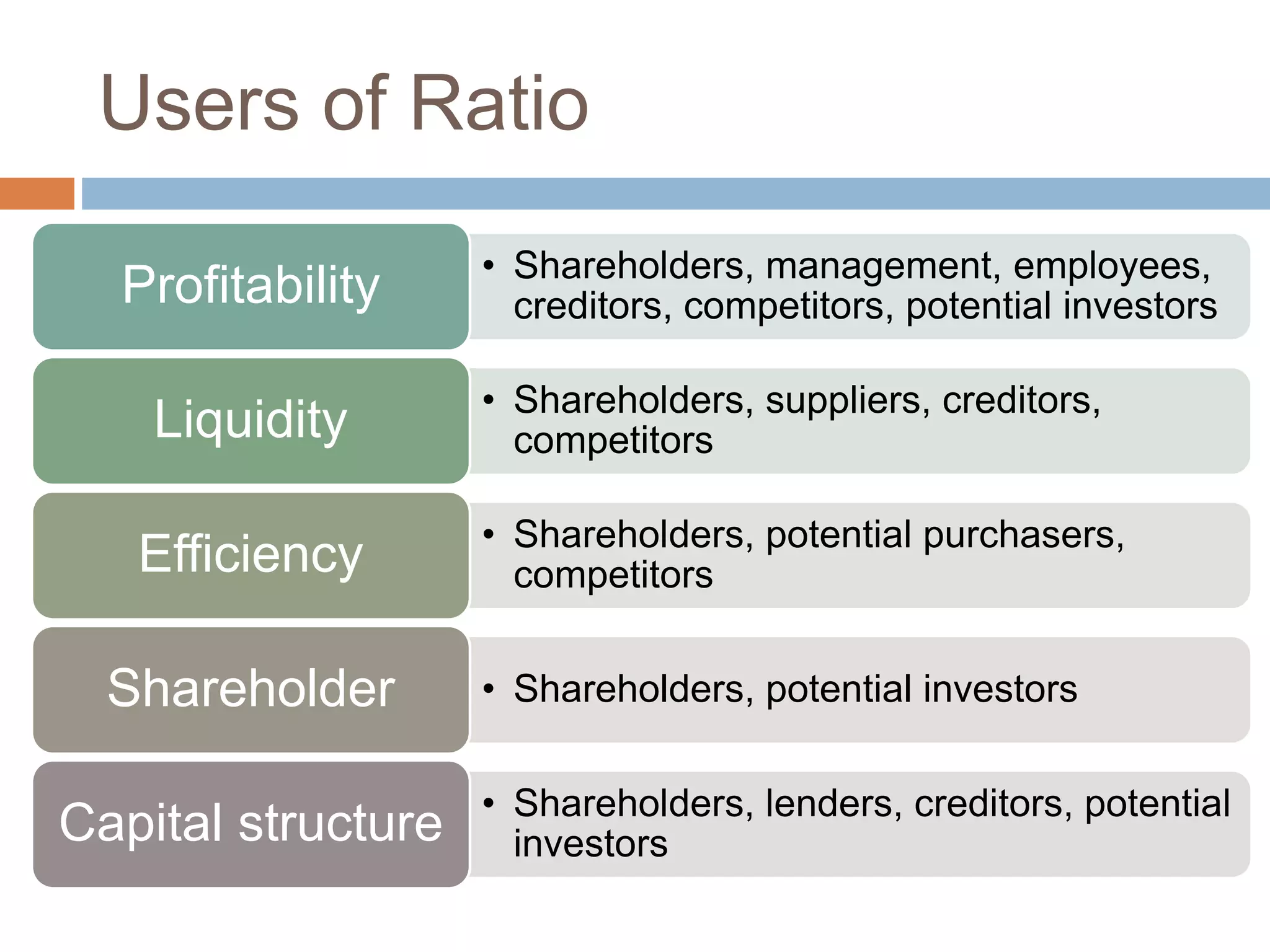 Users of Ratio

Profitability

• Shareholders, management, employees, creditors, competitors, potential investors

Liquidity

• Shareholders, suppliers, creditors, competitors

Efficiency

• Shareholders, potential purchasers, competitors

Shareholder

• Shareholders, potential investors

Capital structure

• Shareholders, lenders, creditors, potential investors